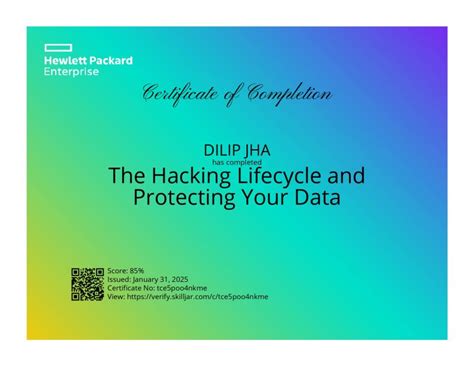 Hewlett Packard Enterprise

Certificate of Completion

DILIP JHA
has completed
The Hacking Lifecycle and Protecting Your Data

Score: 85%
Issued: January 31, 2025
Certificate No: tce5poo4nkme
View: https://verify.skilljar.com/c/tce5poo4nkme